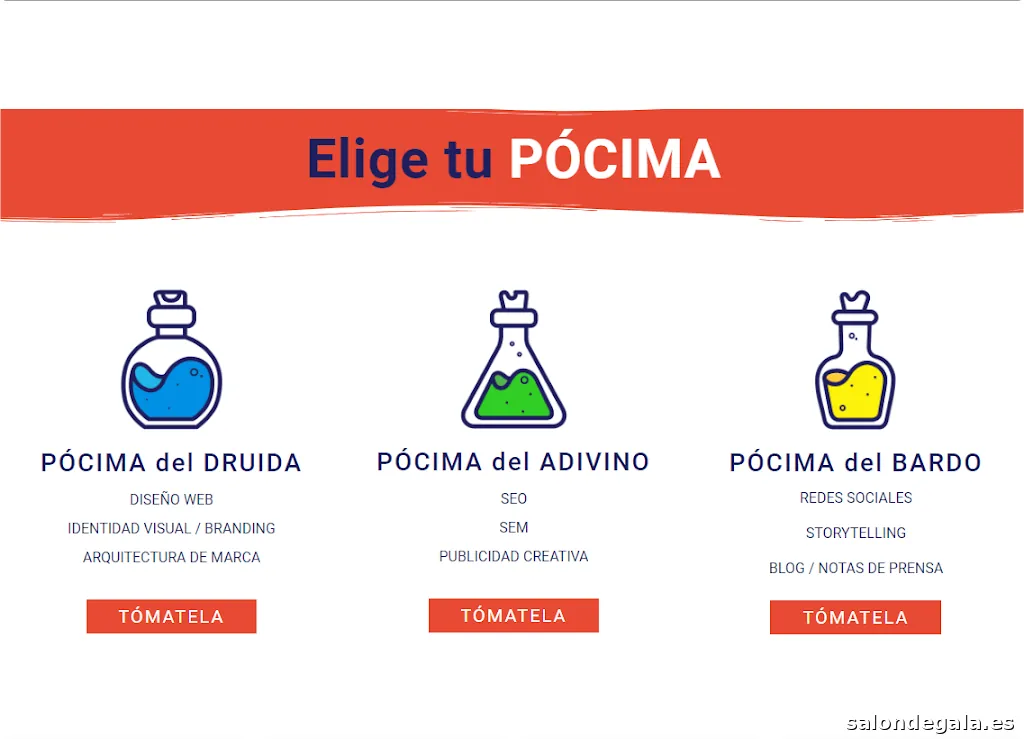 Elige tu PÓCIMA

PÓCIMA del DRUIDA
DISEÑO WEB
IDENTIDAD VISUAL / BRANDING
ARQUITECTURA DE MARCA
TÓMATELA

PÓCIMA del ADIVINO
SEO
SEM
PUBLICIDAD CREATIVA
TÓMATELA

PÓCIMA del BARDO
REDES SOCIALES
STORYTELLING
BLOG / NOTAS DE PRENSA
TÓMATELA

salondegala.es